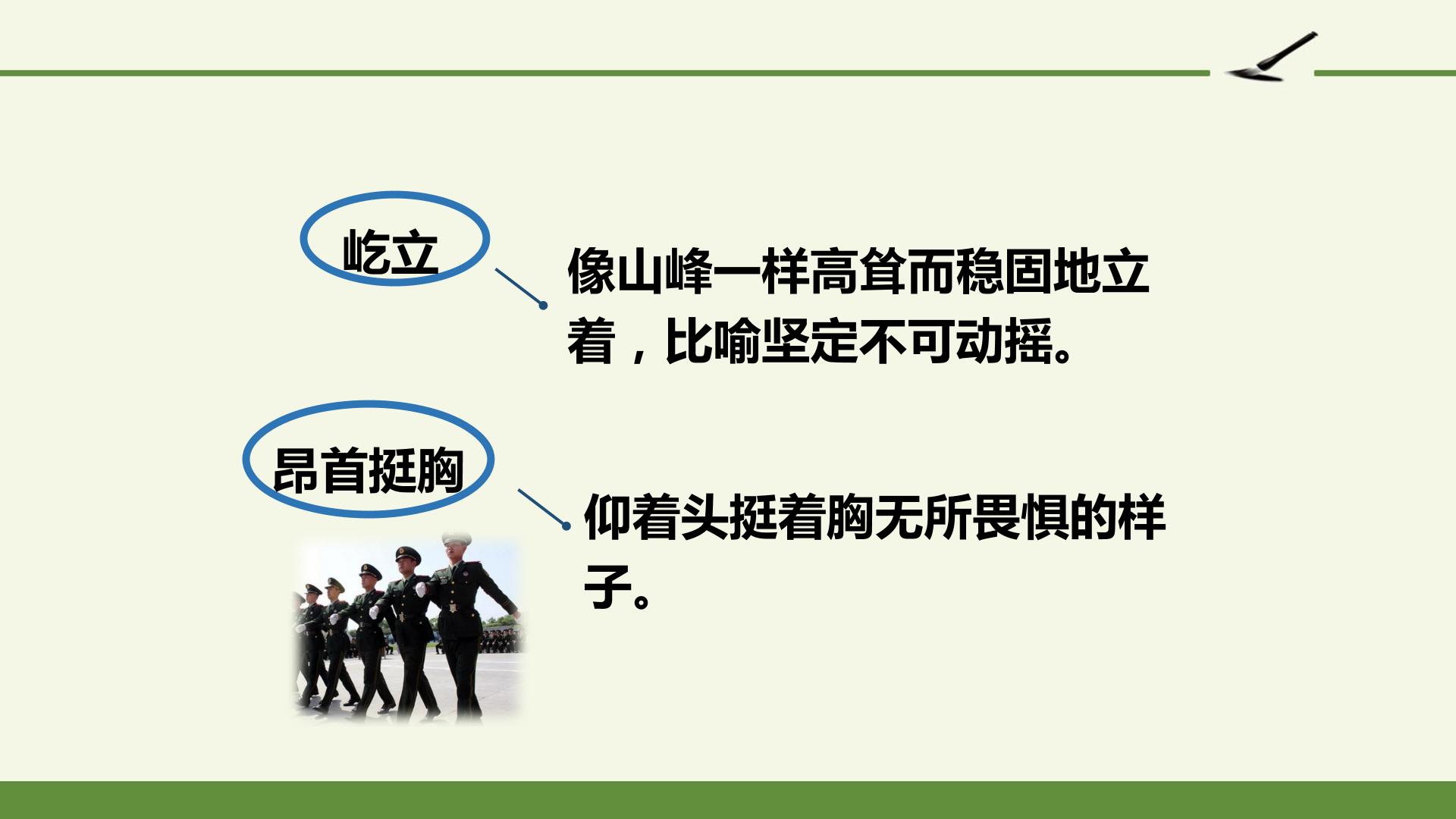 屹立

像山峰一样高耸而稳固地立着，比喻坚定不可动摇。

昂首挺胸

仰着头挺着胸无所畏惧的样子。